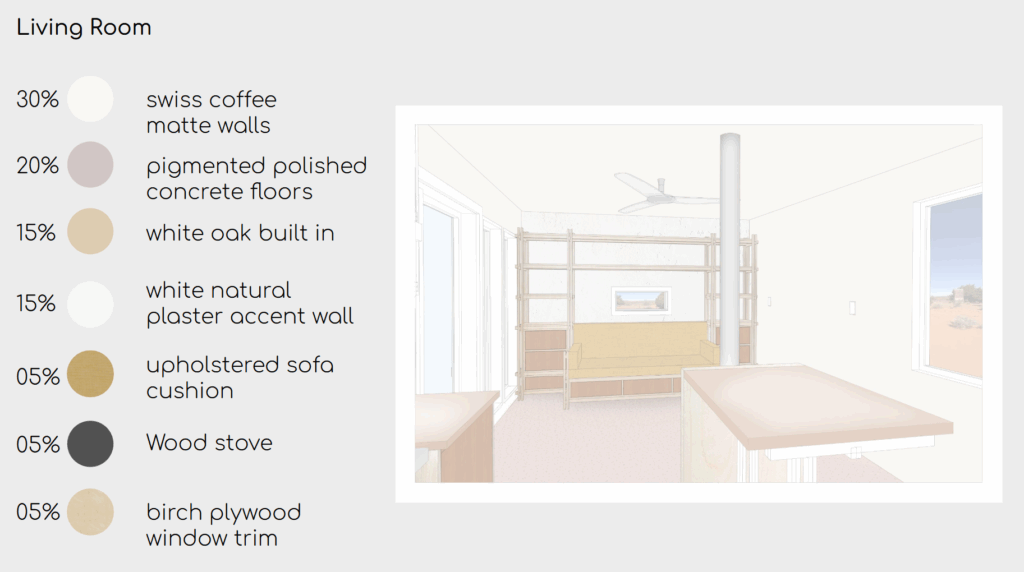 Living Room

30% swiss coffee matte walls

20% pigmented polished concrete floors

15% white oak built in

15% white natural plaster accent wall

05% upholstered sofa cushion

05% Wood stove

05% birch plywood window trim